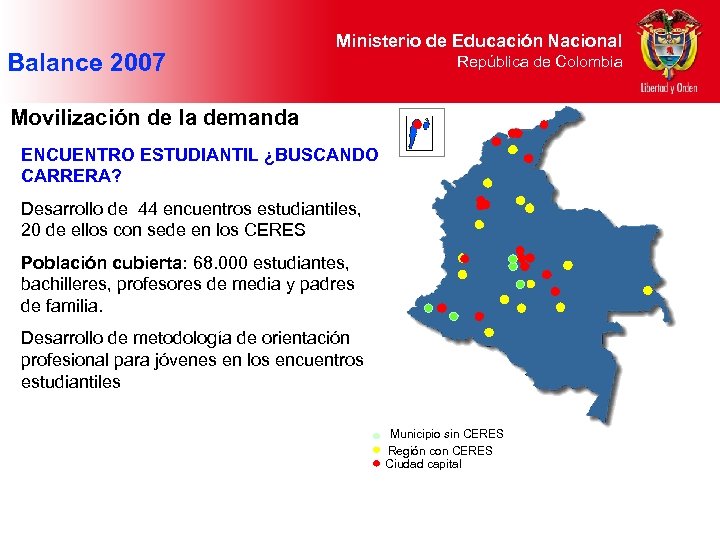 Balance 2007

Ministerio de Educación Nacional
República de Colombia

Libertad y Orden

Movilización de la demanda

ENCUENTRO ESTUDIANTIL ¿BUSCANDO CARRERA?

Desarrollo de 44 encuentros estudiantiles, 20 de ellos con sede en los CERES

Población cubierta: 68.000 estudiantes, bachilleres, profesores de media y padres de familia.

Desarrollo de metodología de orientación profesional para jóvenes en los encuentros estudiantiles

Municipio sin CERES
Región con CERES
Ciudad capital